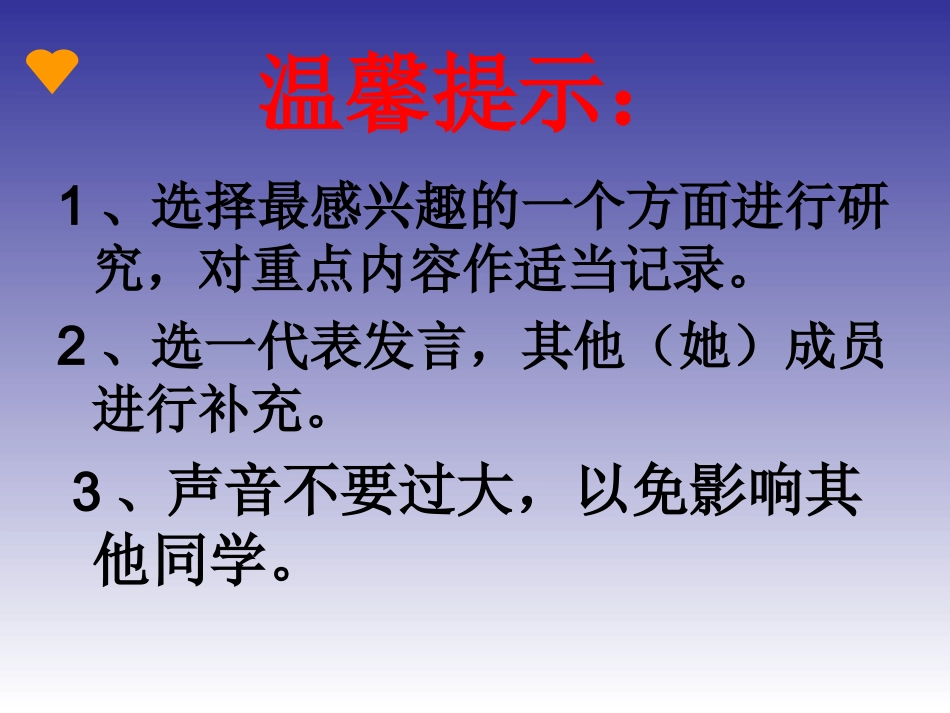 温馨提示：

1、选择最感兴趣的一个方面进行研究，对重点内容作适当记录。

2、选一代表发言，其他（她）成员进行补充。

3、声音不要过大，以免影响其他同学。